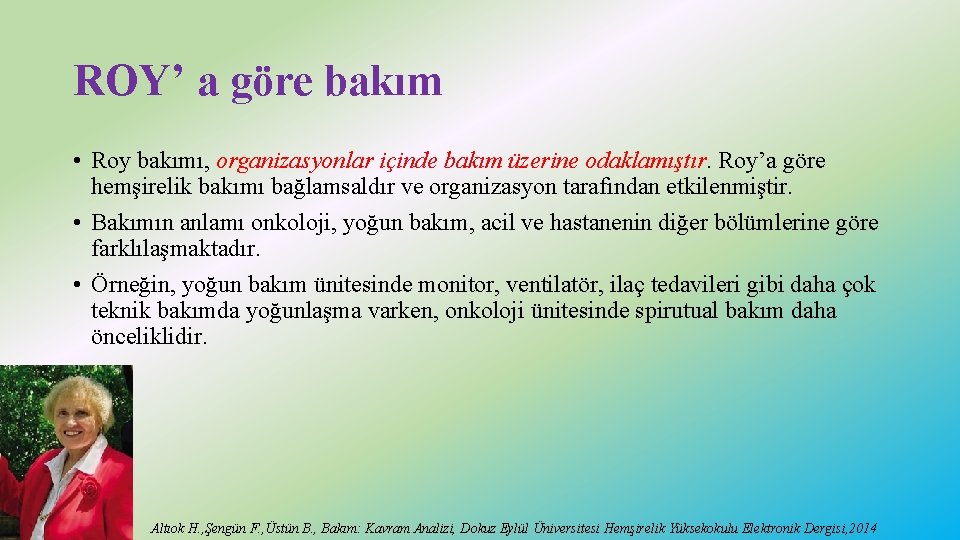 ROY’ a göre bakım

• Roy bakımı, organizasyonlar içinde bakım üzerine odaklamıştır. Roy’a göre hemşirelik bakımı bağlamsaldır ve organizasyon tarafından etkilenmiştir.

• Bakımın anlamı onkoloji, yoğun bakım, acil ve hastanenin diğer bölümlerine göre farklılaşmaktadır.

• Örneğin, yoğun bakım ünitesinde monitor, ventilatör, ilaç tedavileri gibi daha çok teknik bakımda yoğunlaşma varken, onkoloji ünitesinde spirutual bakım daha önceliklidir.

Altıok H.,Şengün F.,Üstün B., Bakım: Kavram Analizi, Dokuz Eylül Üniversitesi Hemşirelik Yüksekokulu Elektronik Dergisi,2014